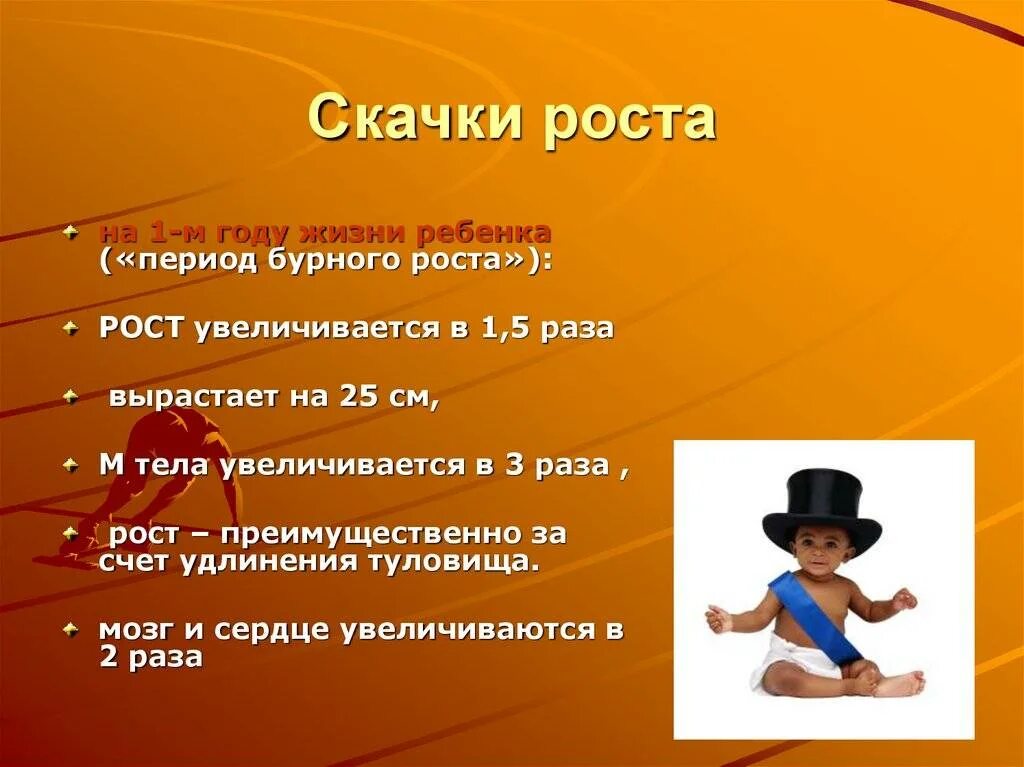 Скачки роста

на 1-м году жизни ребенка («период бурного роста»):

РОСТ увеличивается в 1,5 раза

вырастает на 25 см,

М тела увеличивается в 3 раза ,

рост – преимущественно за счет удлинения туловища.

мозг и сердце увеличиваются в 2 раза